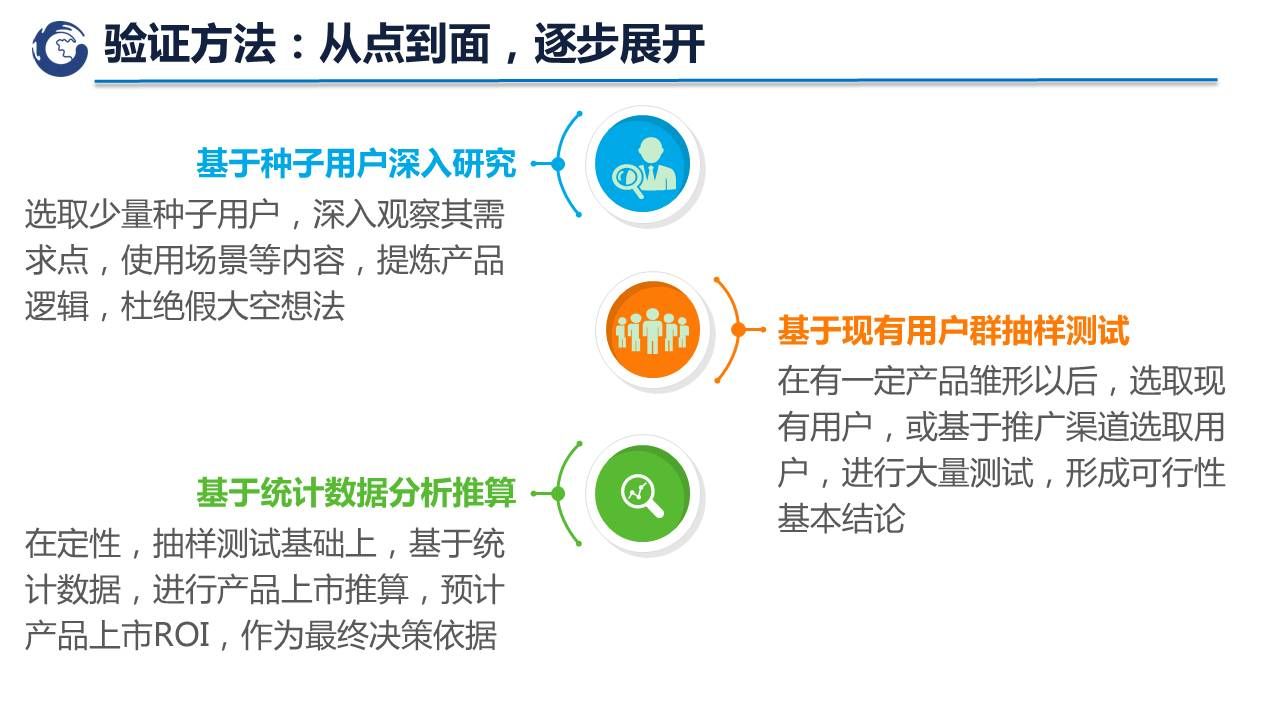 验证方法：从点到面，逐步展开

基于种子用户深入研究
选取少量种子用户，深入观察其需求点，使用场景等内容，提炼产品逻辑，杜绝假大空想法

基于现有用户群抽样测试
在有一定产品雏形以后，选取现有用户，或基于推广渠道选取用户，进行大量测试，形成可行性基本结论

基于统计数据分析推算
在定性，抽样测试基础上，基于统计数据，进行产品上市推算，预计产品上市ROI，作为最终决策依据